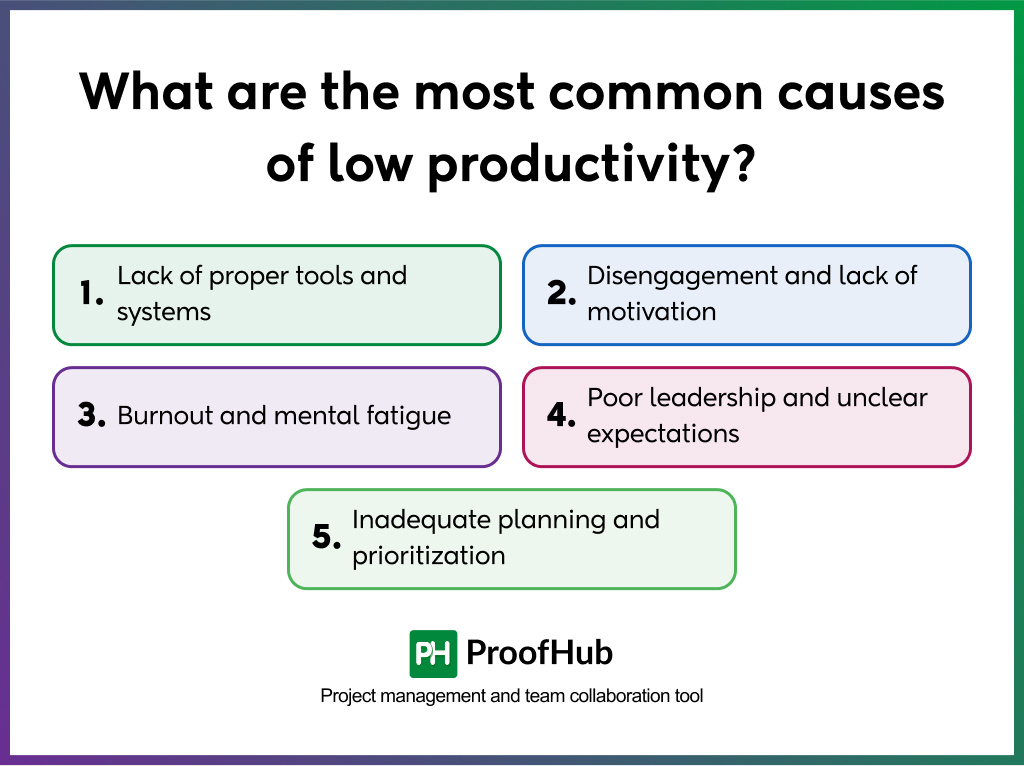 What are the most common causes of low productivity?

1. Lack of proper tools and systems

2. Disengagement and lack of motivation

3. Burnout and mental fatigue

4. Poor leadership and unclear expectations

5. Inadequate planning and prioritization

PH ProofHub

Project management and team collaboration tool